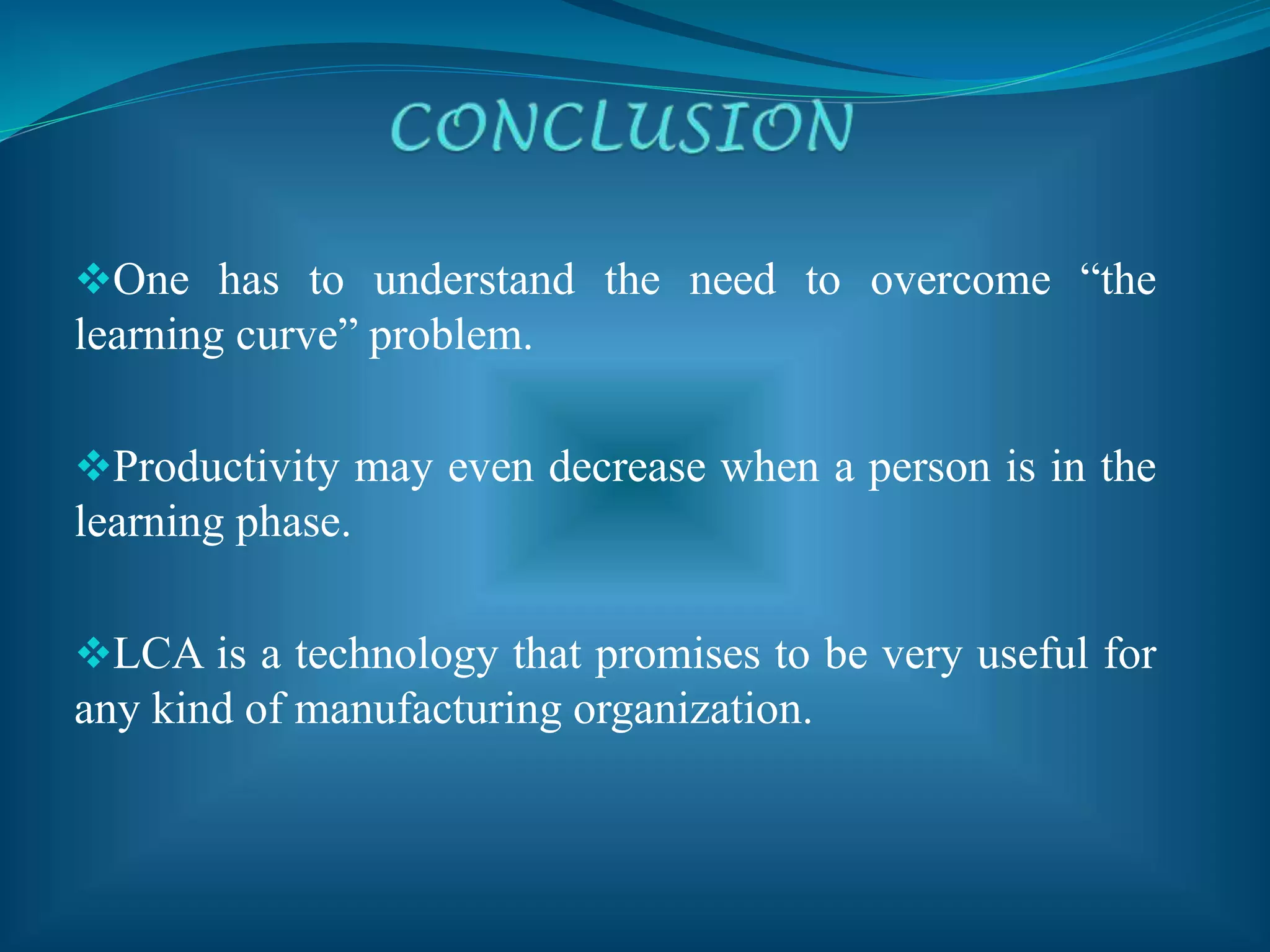 CONCLUSION

❖One has to understand the need to overcome “the learning curve” problem.

❖Productivity may even decrease when a person is in the learning phase.

❖LCA is a technology that promises to be very useful for any kind of manufacturing organization.